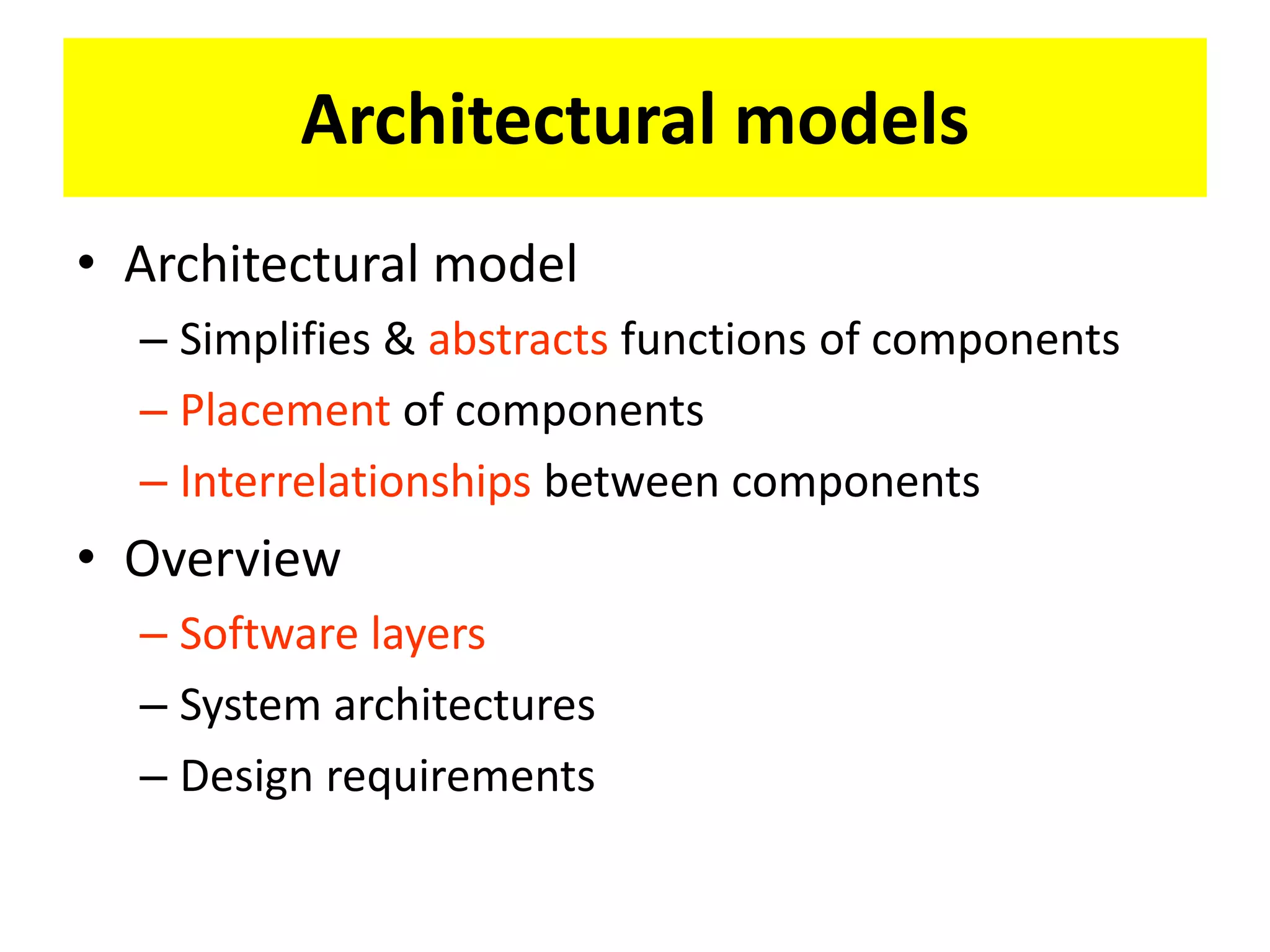 Architectural models

• Architectural model
  – Simplifies & abstracts functions of components
  – Placement of components
  – Interrelationships between components
• Overview
  – Software layers
  – System architectures
  – Design requirements